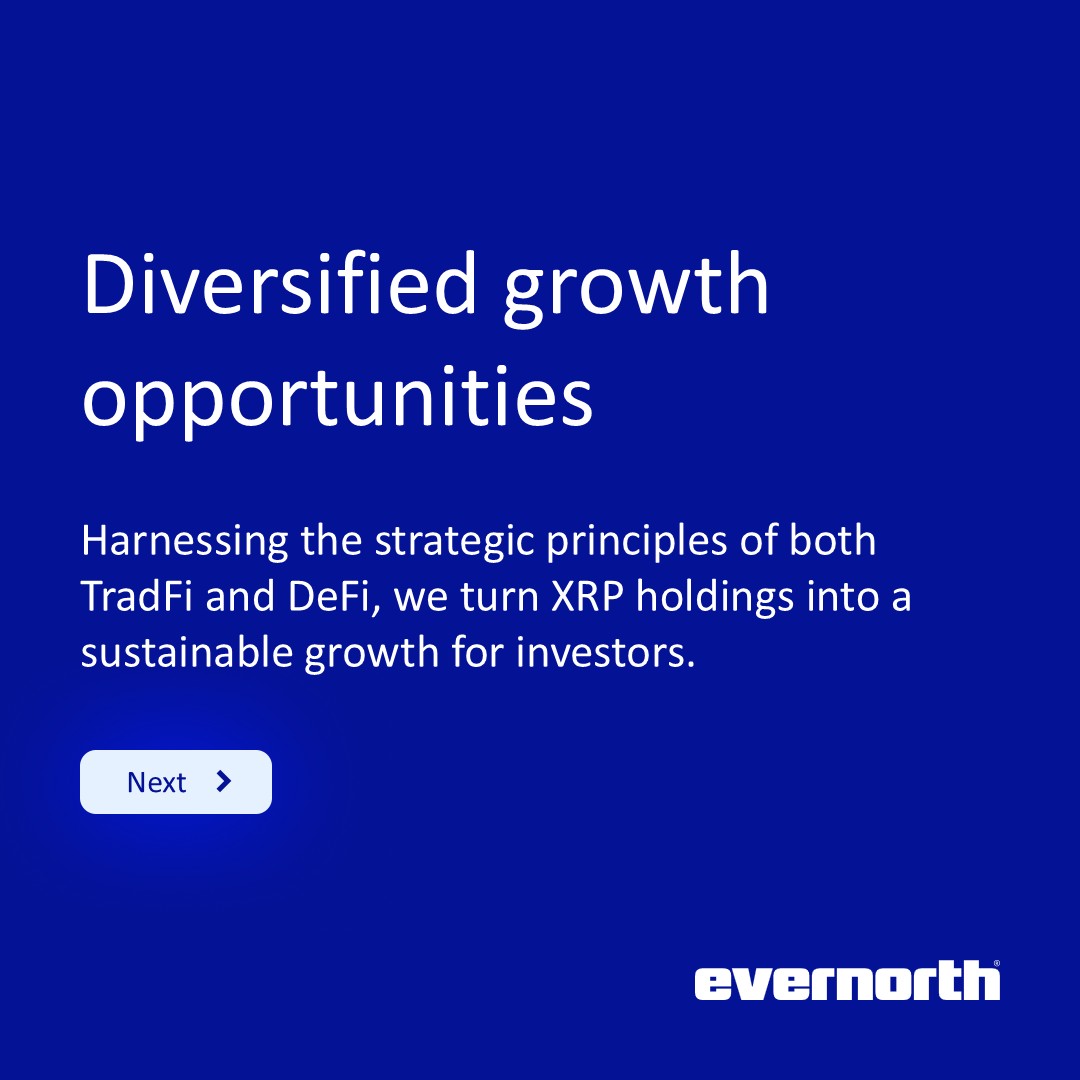 Diversified growth opportunities

Harnessing the strategic principles of both TradFi and DeFi, we turn XRP holdings into a sustainable growth for investors.

Next

evernorth®